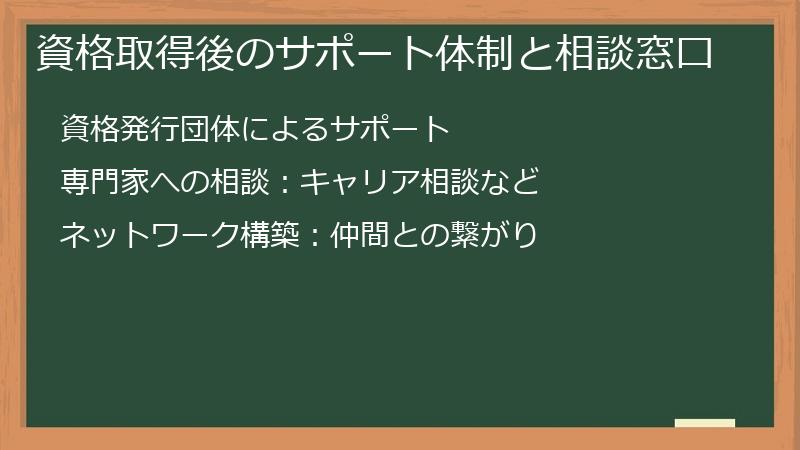 資格取得後のサポート体制と相談窓口

資格発行団体によるサポート

専門家への相談：キャリア相談など

ネットワーク構築：仲間との繋がり